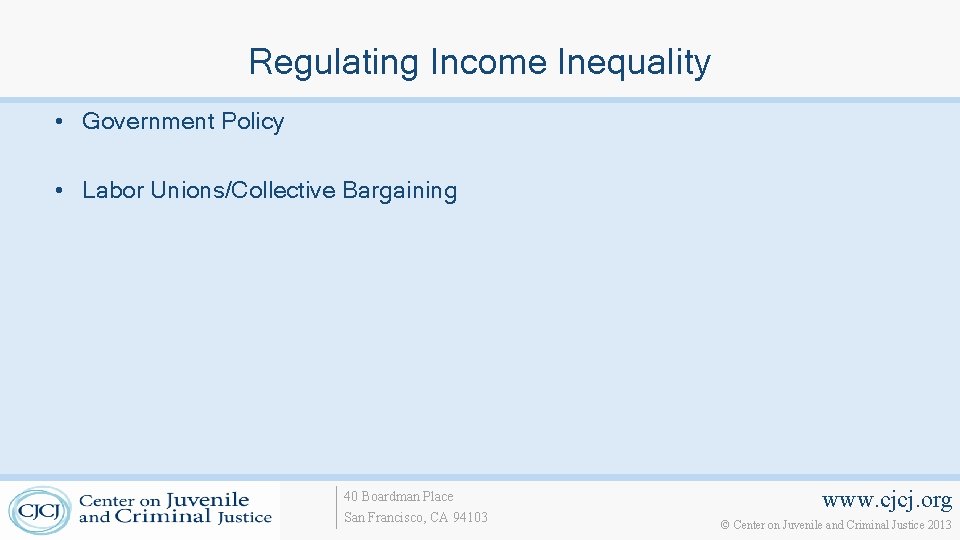 Regulating Income Inequality

• Government Policy

• Labor Unions/Collective Bargaining

CJCJ Center on Juvenile and Criminal Justice

40 Boardman Place
San Francisco, CA 94103

www.cjcj.org
© Center on Juvenile and Criminal Justice 2013